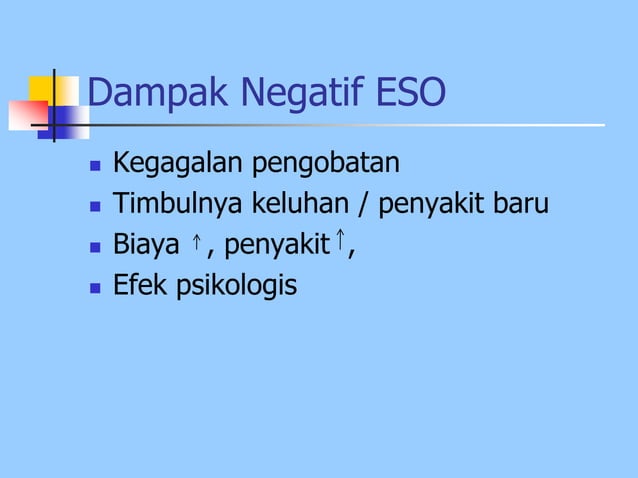 Dampak Negatif ESO

- Kegagalan pengobatan
- Timbulnya keluhan / penyakit baru
- Biaya ↑, penyakit↑,
- Efek psikologis